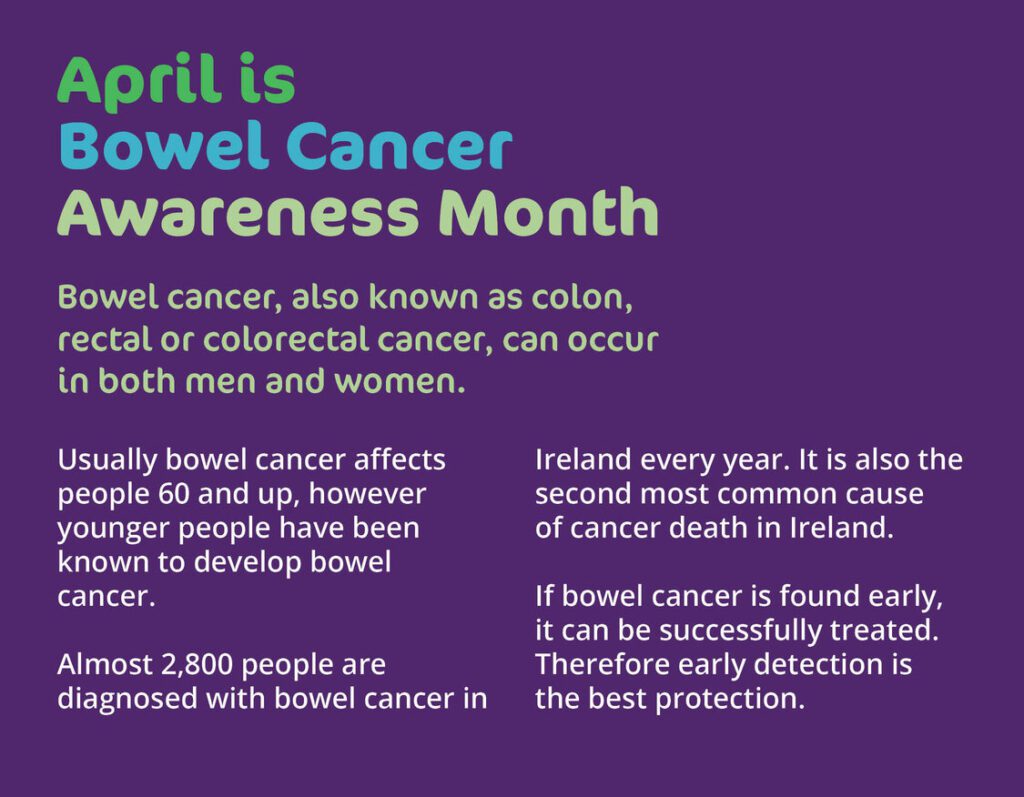 April is
Bowel Cancer
Awareness Month

Bowel cancer, also known as colon, rectal or colorectal cancer, can occur in both men and women.

Usually bowel cancer affects people 60 and up, however younger people have been known to develop bowel cancer.

Almost 2,800 people are diagnosed with bowel cancer in Ireland every year. It is also the second most common cause of cancer death in Ireland.

If bowel cancer is found early, it can be successfully treated. Therefore early detection is the best protection.